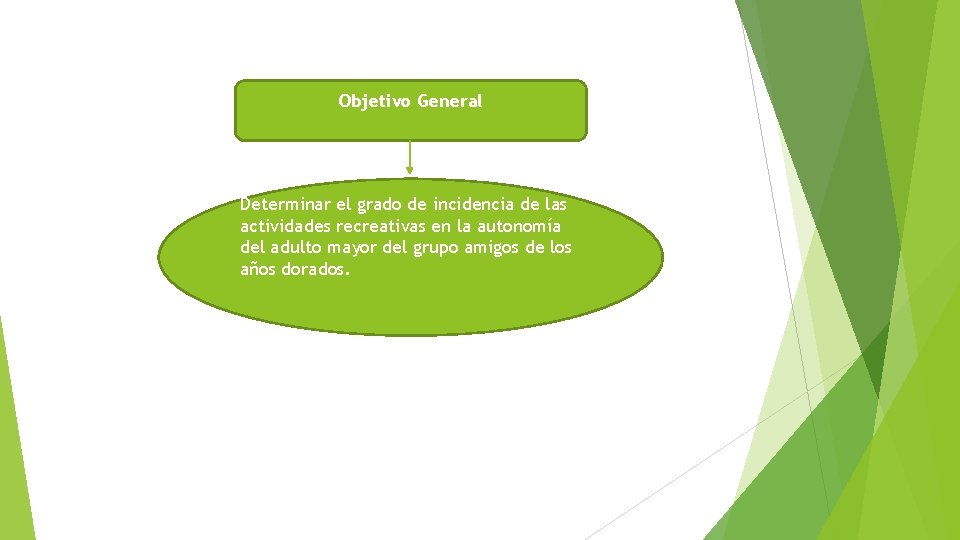 Objetivo General

Determinar el grado de incidencia de las actividades recreativas en la autonomía del adulto mayor del grupo amigos de los años dorados.